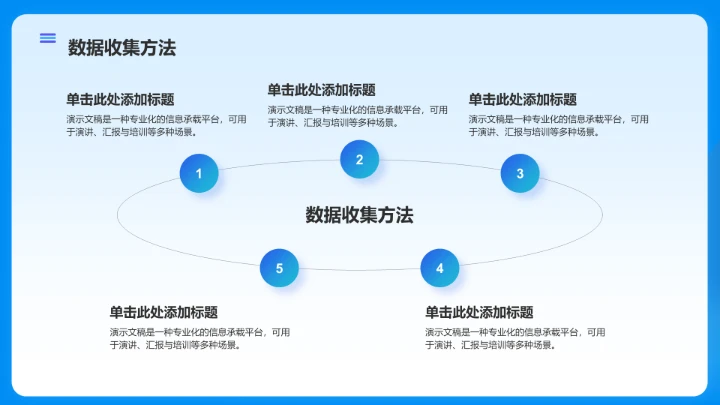 数据收集方法

单击此处添加标题
演示文稿是一种专业化的信息承载平台，可用于演讲、汇报与培训等多种场景。

单击此处添加标题
演示文稿是一种专业化的信息承载平台，可用于演讲、汇报与培训等多种场景。

单击此处添加标题
演示文稿是一种专业化的信息承载平台，可用于演讲、汇报与培训等多种场景。

1

2

3

数据收集方法

5

4

单击此处添加标题
演示文稿是一种专业化的信息承载平台，可用于演讲、汇报与培训等多种场景。

单击此处添加标题
演示文稿是一种专业化的信息承载平台，可用于演讲、汇报与培训等多种场景。